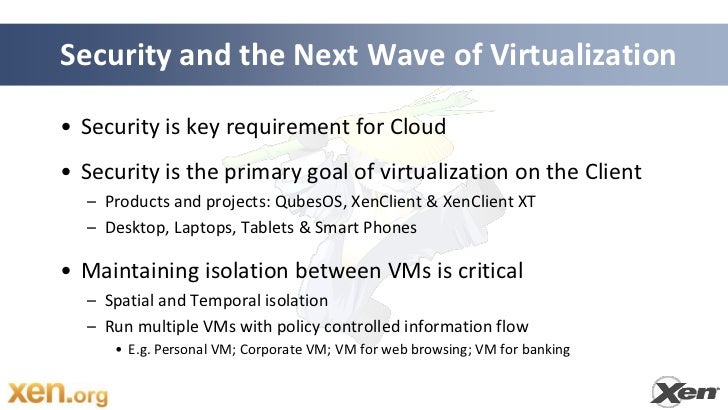 Security and the Next Wave of Virtualization

• Security is key requirement for Cloud

• Security is the primary goal of virtualization on the Client
– Products and projects: QubesOS, XenClient & XenClient XT
– Desktop, Laptops, Tablets & Smart Phones

• Maintaining isolation between VMs is critical
– Spatial and Temporal isolation
– Run multiple VMs with policy controlled information flow
• E.g. Personal VM; Corporate VM; VM for web browsing; VM for banking

xen.org

Xen